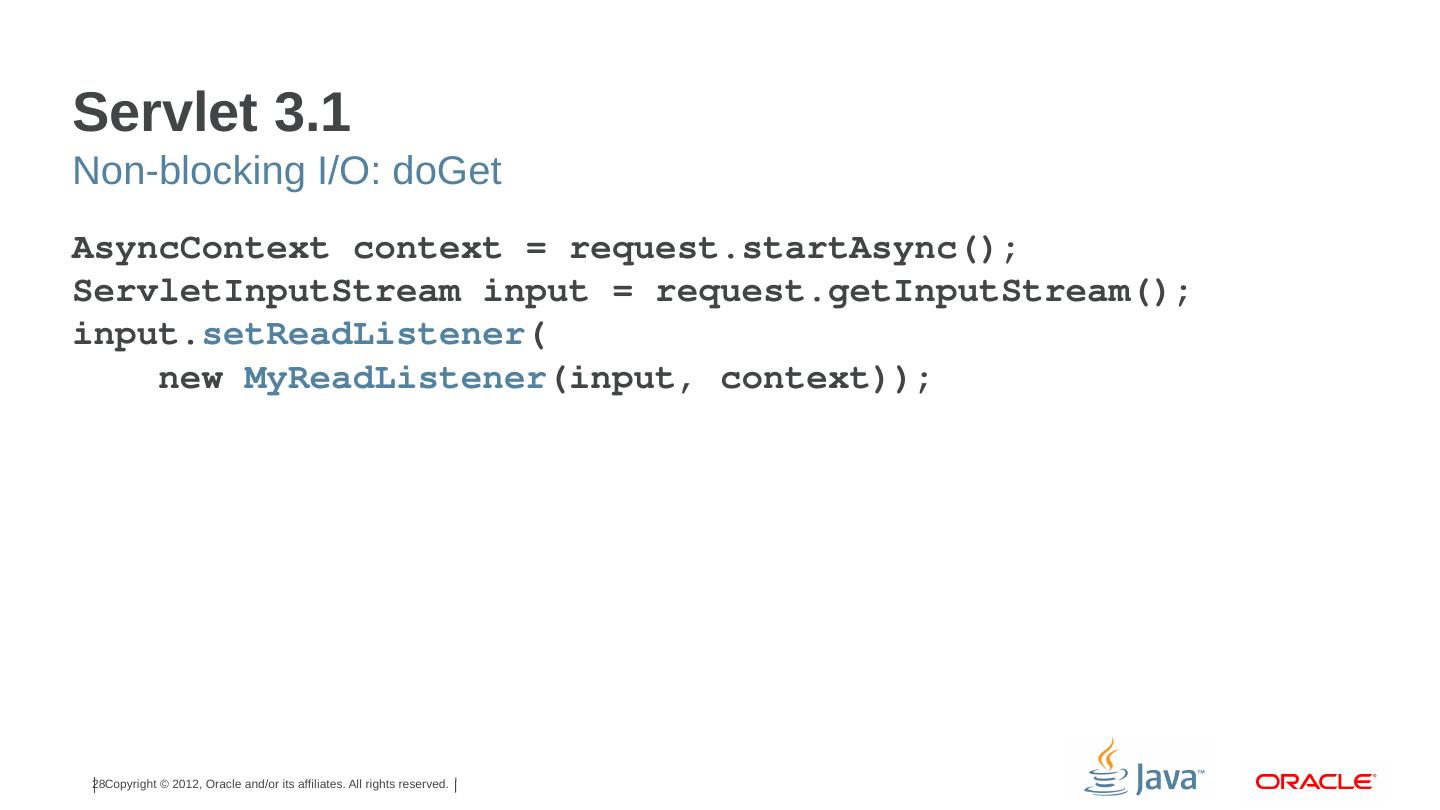 Servlet 3.1
Non-blocking I/O: doGet

AsyncContext context = request.startAsync();
ServletInputStream input = request.getInputStream();
input.setReadListener(
    new MyReadListener(input, context));

28 Copyright © 2012, Oracle and/or its affiliates. All rights reserved.

Java™

ORACLE®